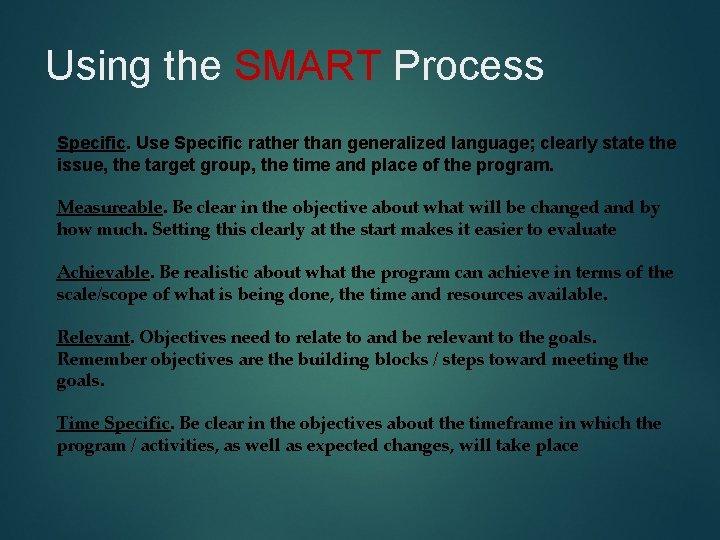 Using the SMART Process

Specific. Use Specific rather than generalized language; clearly state the issue, the target group, the time and place of the program.

Measureable. Be clear in the objective about what will be changed and by how much. Setting this clearly at the start makes it easier to evaluate

Achievable. Be realistic about what the program can achieve in terms of the scale/scope of what is being done, the time and resources available.

Relevant. Objectives need to relate to and be relevant to the goals. Remember objectives are the building blocks / steps toward meeting the goals.

Time Specific. Be clear in the objectives about the timeframe in which the program / activities, as well as expected changes, will take place